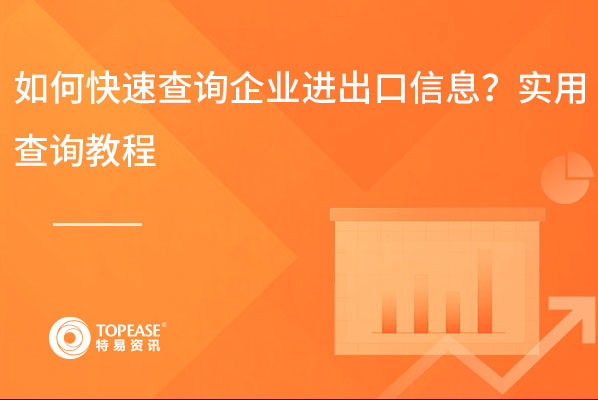 如何快速查询企业进出口信息？实用查询教程

TOPEASE®
特易资讯